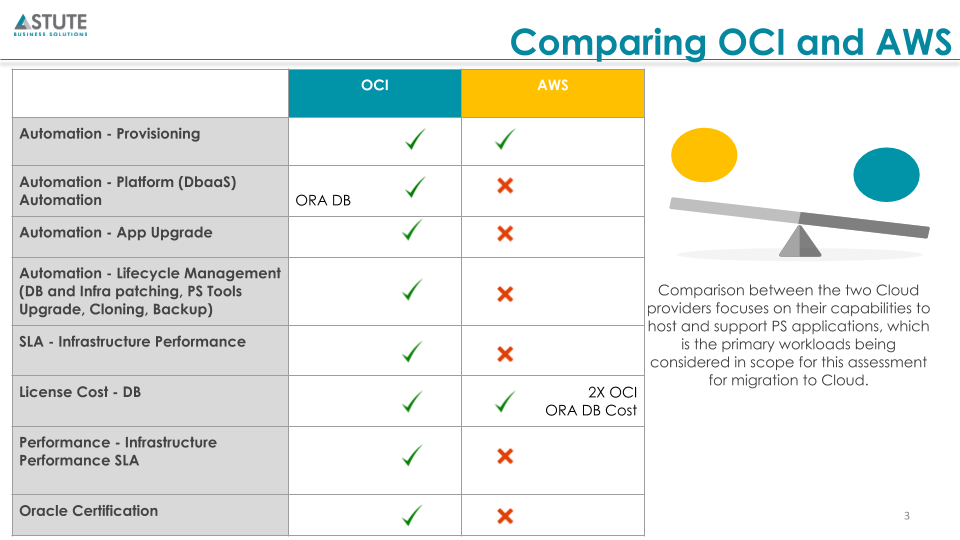 ASTUTE
BUSINESS SOLUTIONS

Comparing OCI and AWS

| | OCI | AWS |
|---|---|---|
| Automation - Provisioning | ✓ | ✓ |
| Automation - Platform (DbaaS) Automation | ORA DB ✓ | ✗ |
| Automation - App Upgrade | ✓ | ✗ |
| Automation - Lifecycle Management (DB and Infra patching, PS Tools Upgrade, Cloning, Backup) | ✓ | ✗ |
| SLA - Infrastructure Performance | ✓ | ✗ |
| License Cost - DB | ✓ | ✓ 2X OCI ORA DB Cost |
| Performance - Infrastructure Performance SLA | ✓ | ✗ |
| Oracle Certification | ✓ | ✗ |

Comparison between the two Cloud providers focuses on their capabilities to host and support PS applications, which is the primary workloads being considered in scope for this assessment for migration to Cloud.

3